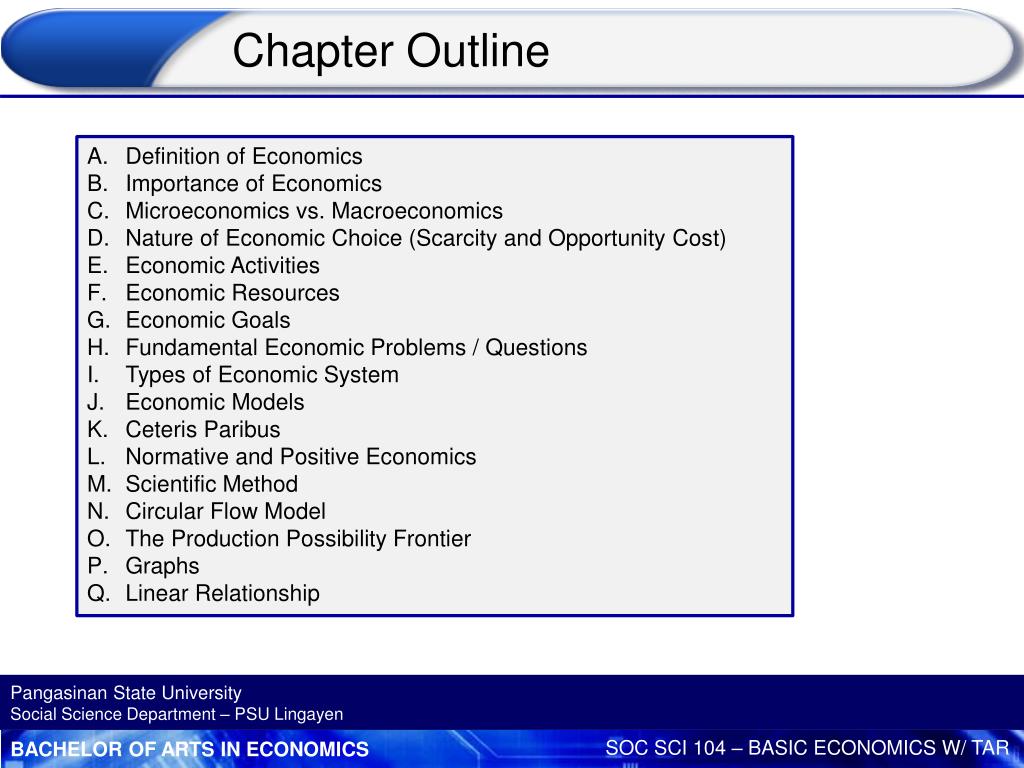 Chapter Outline

A. Definition of Economics
B. Importance of Economics
C. Microeconomics vs. Macroeconomics
D. Nature of Economic Choice (Scarcity and Opportunity Cost)
E. Economic Activities
F. Economic Resources
G. Economic Goals
H. Fundamental Economic Problems / Questions
I. Types of Economic System
J. Economic Models
K. Ceteris Paribus
L. Normative and Positive Economics
M. Scientific Method
N. Circular Flow Model
O. The Production Possibility Frontier
P. Graphs
Q. Linear Relationship

Pangasinan State University
Social Science Department – PSU Lingayen

BACHELOR OF ARTS IN ECONOMICS

SOC SCI 104 – BASIC ECONOMICS W/ TAR